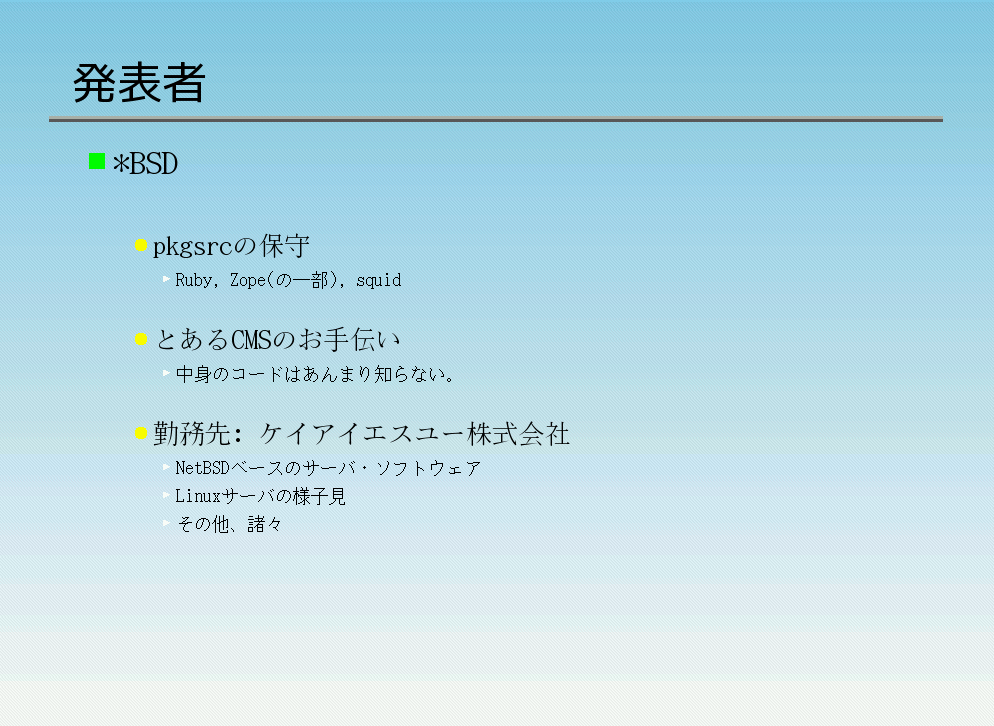 発表者

*BSD

pkgsrcの保守

Ruby, Zope(の一部), squid

とあるCMSのお手伝い

中身のコードはあんまり知らない。

勤務先: ケイアイエスユー株式会社

NetBSDベースのサーバ・ソフトウェア

Linuxサーバの様子見

その他、諸々